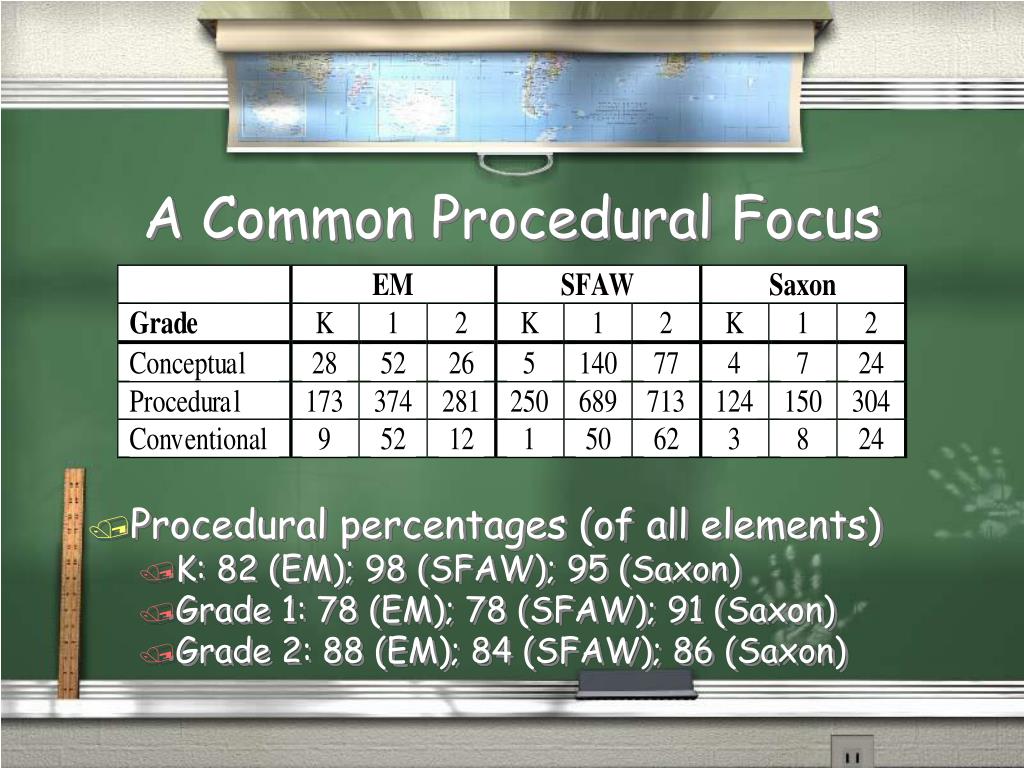 A Common Procedural Focus

| | EM | | | SFAW | | | Saxon | | |
|---|---|---|---|---|---|---|---|---|---|
| Grade | K | 1 | 2 | K | 1 | 2 | K | 1 | 2 |
| Conceptual | 28 | 52 | 26 | 5 | 140 | 77 | 4 | 7 | 24 |
| Procedural | 173 | 374 | 281 | 250 | 689 | 713 | 124 | 150 | 304 |
| Conventional | 9 | 52 | 12 | 1 | 50 | 62 | 3 | 8 | 24 |

Procedural percentages (of all elements)
K: 82 (EM); 98 (SFAW); 95 (Saxon)
Grade 1: 78 (EM); 78 (SFAW); 91 (Saxon)
Grade 2: 88 (EM); 84 (SFAW); 86 (Saxon)